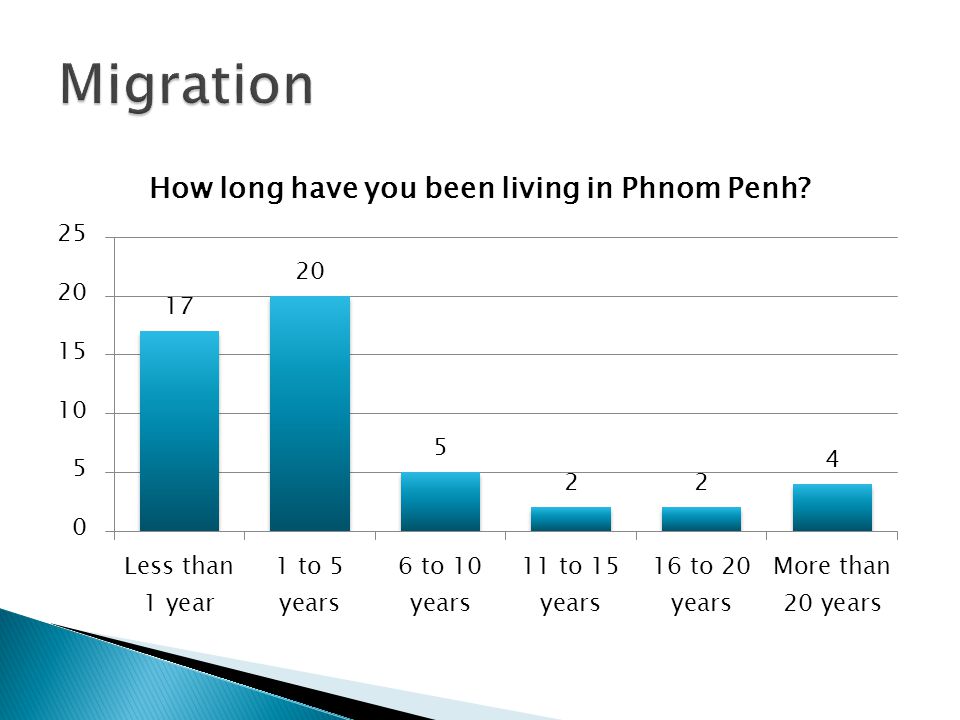 Migration

How long have you been living in Phnom Penh?

25
20
15
10
5
0

17
20
5
2
2
4

Less than 1 year
1 to 5 years
6 to 10 years
11 to 15 years
16 to 20 years
More than 20 years